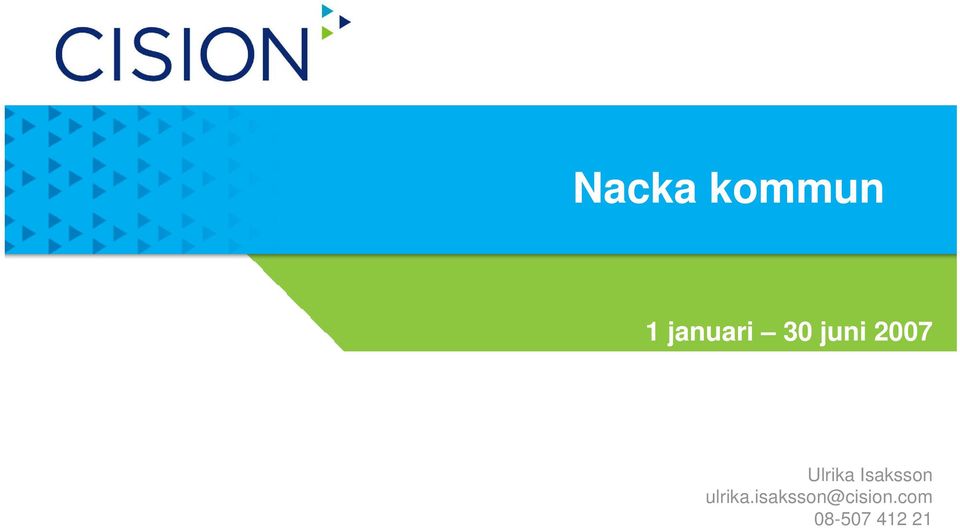 CISION

Nacka kommun

1 januari – 30 juni 2007

Ulrika Isaksson
ulrika.isaksson@cision.com
08-507 412 21